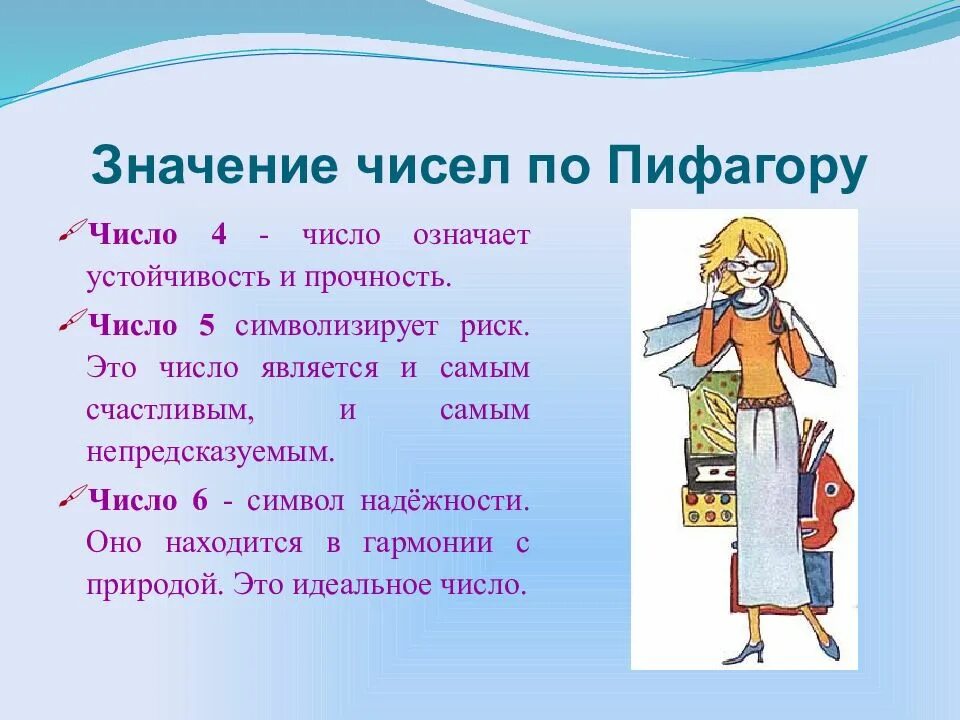 Значение чисел по Пифагору

Число 4 - число означает устойчивость и прочность.

Число 5 символизирует риск. Это число является и самым счастливым, и самым непредсказуемым.

Число 6 - символ надёжности. Оно находится в гармонии с природой. Это идеальное число.